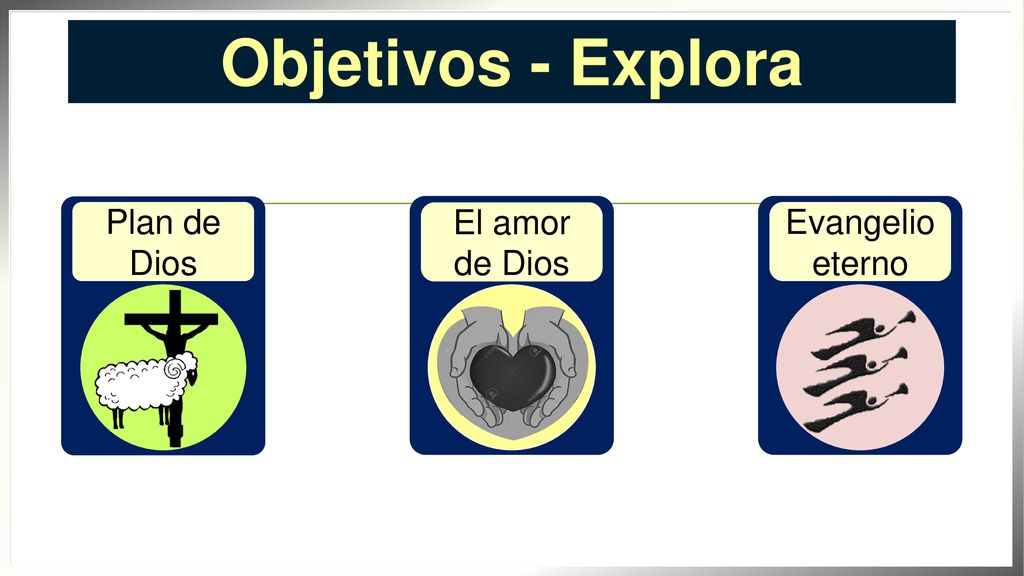 Objetivos - Explora

Plan de Dios

El amor de Dios

Evangelio eterno